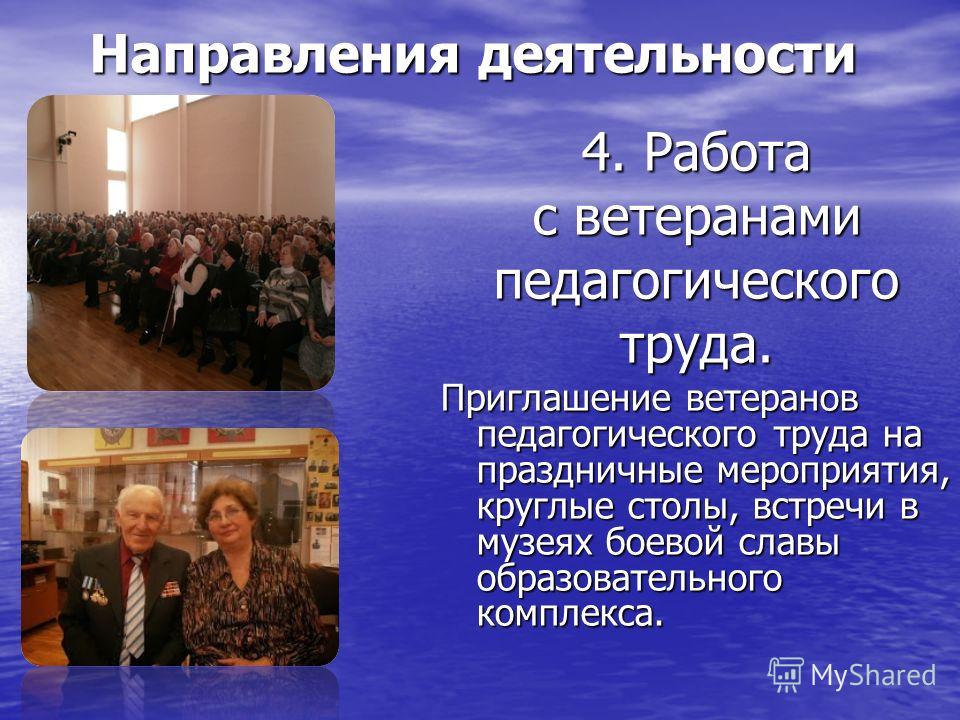 Направления деятельности

4. Работа с ветеранами педагогического труда.

Приглашение ветеранов педагогического труда на праздничные мероприятия, круглые столы, встречи в музеях боевой славы образовательного комплекса.

MyShared